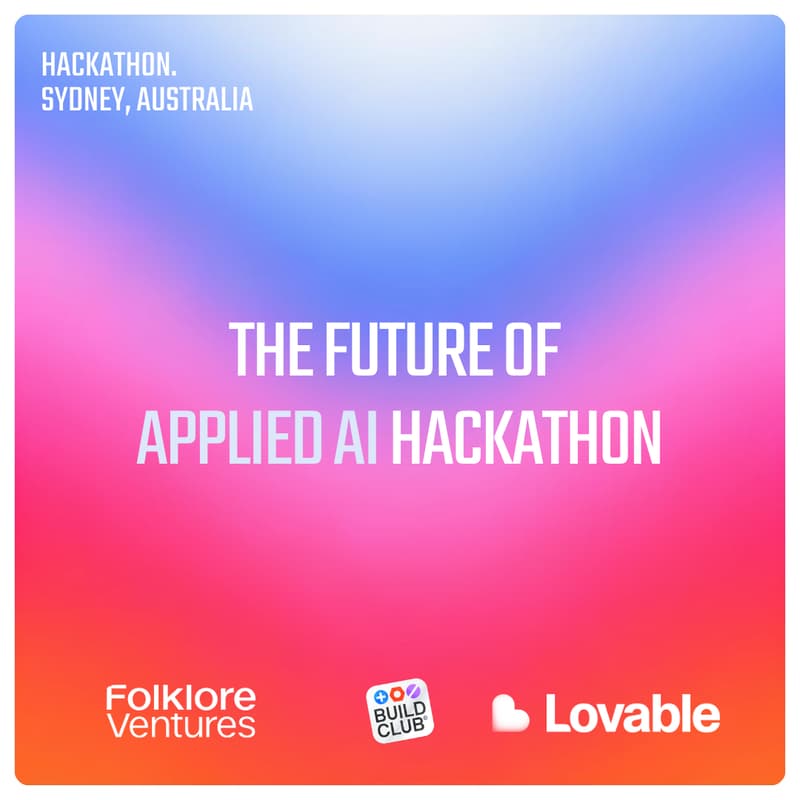 HACKATHON.
SYDNEY, AUSTRALIA

THE FUTURE OF
APPLIED AI HACKATHON

Folklore Ventures

BUILD CLUB

Lovable